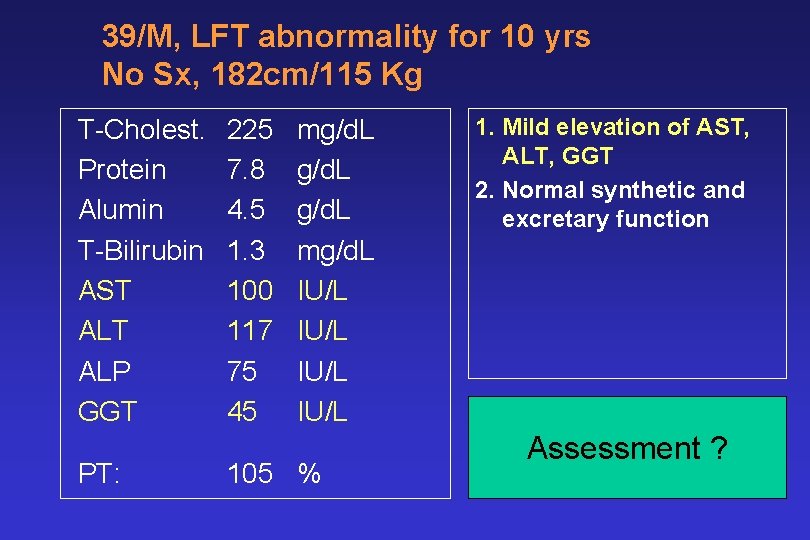 39/M, LFT abnormality for 10 yrs
No Sx, 182cm/115 Kg

| | | |
|---|---|---|
| T-Cholest. | 225 | mg/dL |
| Protein | 7.8 | g/dL |
| Alumin | 4.5 | g/dL |
| T-Bilirubin | 1.3 | mg/dL |
| AST | 100 | IU/L |
| ALT | 117 | IU/L |
| ALP | 75 | IU/L |
| GGT | 45 | IU/L |
| PT: | 105 | % |

1. Mild elevation of AST, ALT, GGT
2. Normal synthetic and excretary function

Assessment ?